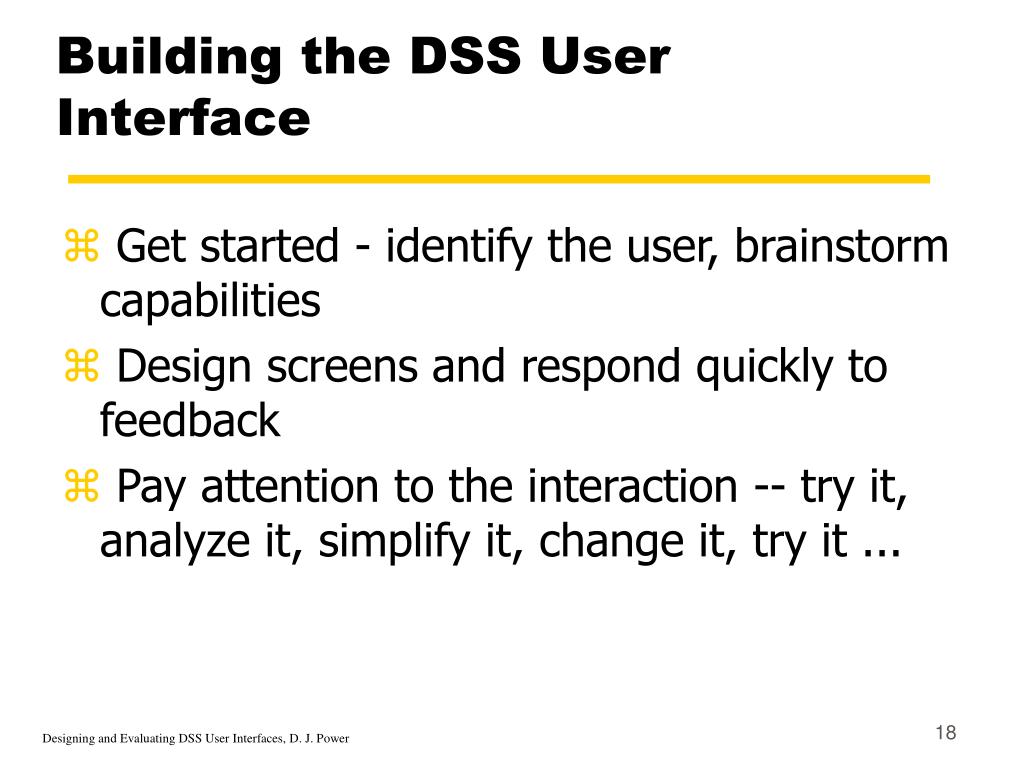 Building the DSS User Interface

⌘ Get started - identify the user, brainstorm capabilities

⌘ Design screens and respond quickly to feedback

⌘ Pay attention to the interaction -- try it, analyze it, simplify it, change it, try it ...

Designing and Evaluating DSS User Interfaces, D. J. Power

18